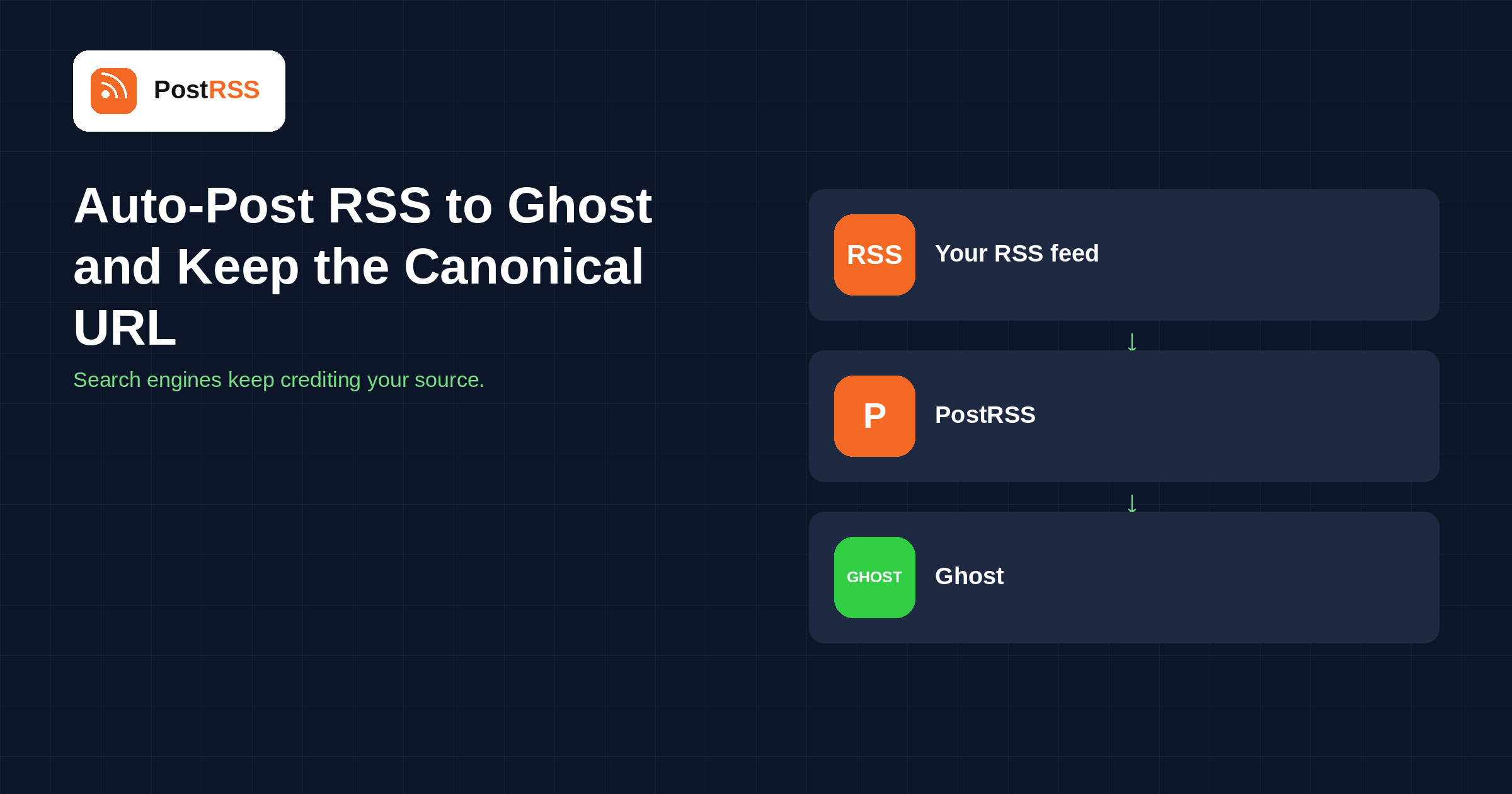 PostRSS

Auto-Post RSS to Ghost and Keep the Canonical URL

Search engines keep crediting your source.

RSS
Your RSS feed

↓

P
PostRSS

↓

GHOST
Ghost